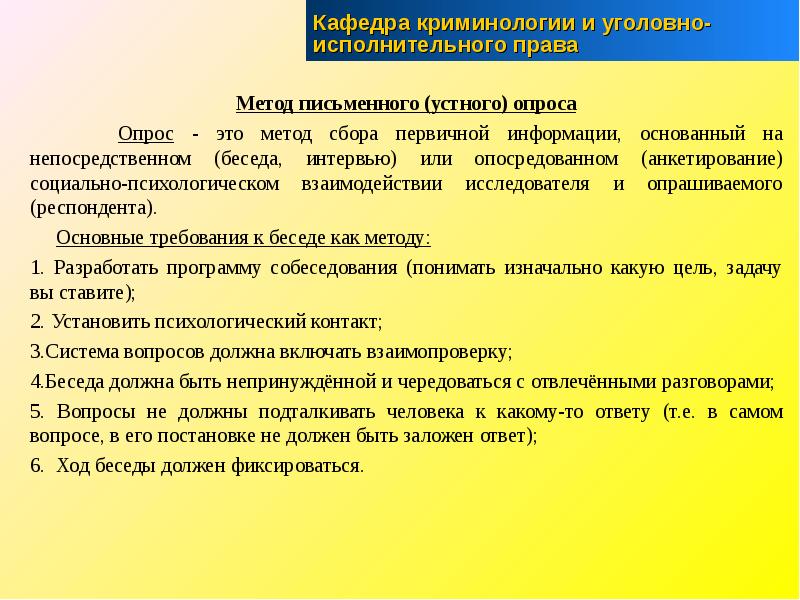 Кафедра криминологии и уголовно-исполнительного права

Метод письменного (устного) опроса

Опрос - это метод сбора первичной информации, основанный на непосредственном (беседа, интервью) или опосредованном (анкетирование) социально-психологическом взаимодействии исследователя и опрашиваемого (респондента).

Основные требования к беседе как методу:

1. Разработать программу собеседования (понимать изначально какую цель, задачу вы ставите);

2. Установить психологический контакт;

3.Система вопросов должна включать взаимопроверку;

4.Беседа должна быть непринуждённой и чередоваться с отвлечёнными разговорами;

5. Вопросы не должны подталкивать человека к какому-то ответу (т.е. в самом вопросе, в его постановке не должен быть заложен ответ);

6. Ход беседы должен фиксироваться.